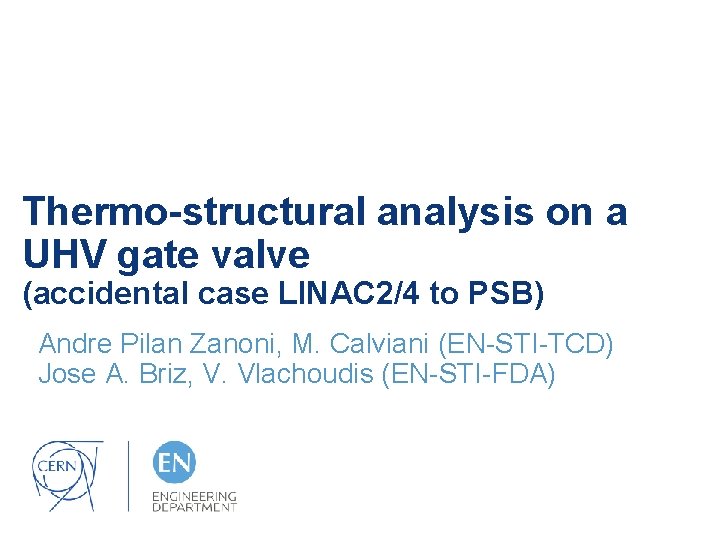 Thermo-structural analysis on a UHV gate valve
(accidental case LINAC2/4 to PSB)

Andre Pilan Zanoni, M. Calviani (EN-STI-TCD)
Jose A. Briz, V. Vlachoudis (EN-STI-FDA)

CERN

EN
ENGINEERING DEPARTMENT